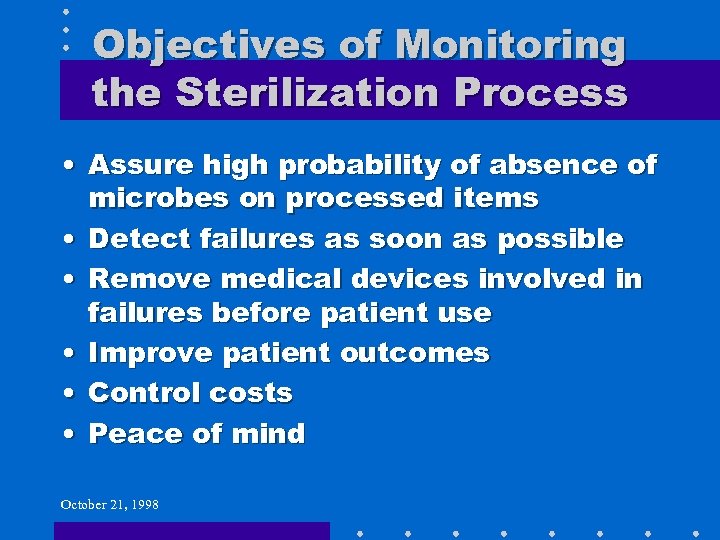 Objectives of Monitoring the Sterilization Process

• Assure high probability of absence of microbes on processed items
• Detect failures as soon as possible
• Remove medical devices involved in failures before patient use
• Improve patient outcomes
• Control costs
• Peace of mind

October 21, 1998